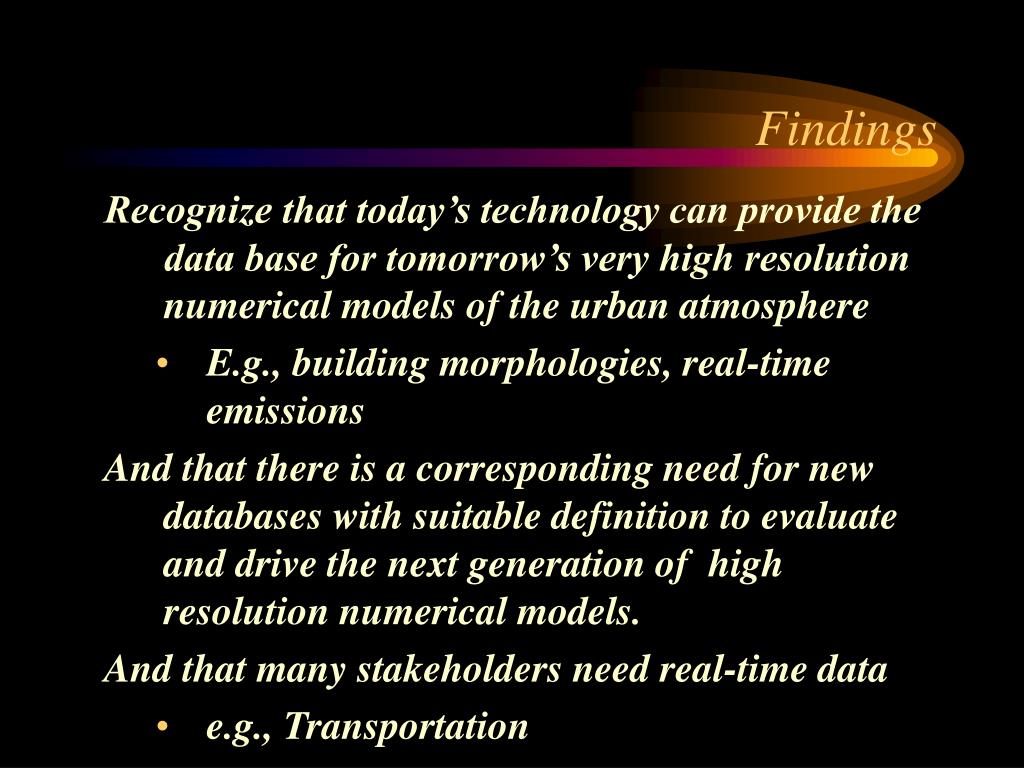 Findings

Recognize that today’s technology can provide the data base for tomorrow’s very high resolution numerical models of the urban atmosphere

• E.g., building morphologies, real-time emissions

And that there is a corresponding need for new databases with suitable definition to evaluate and drive the next generation of high resolution numerical models.

And that many stakeholders need real-time data

• e.g., Transportation